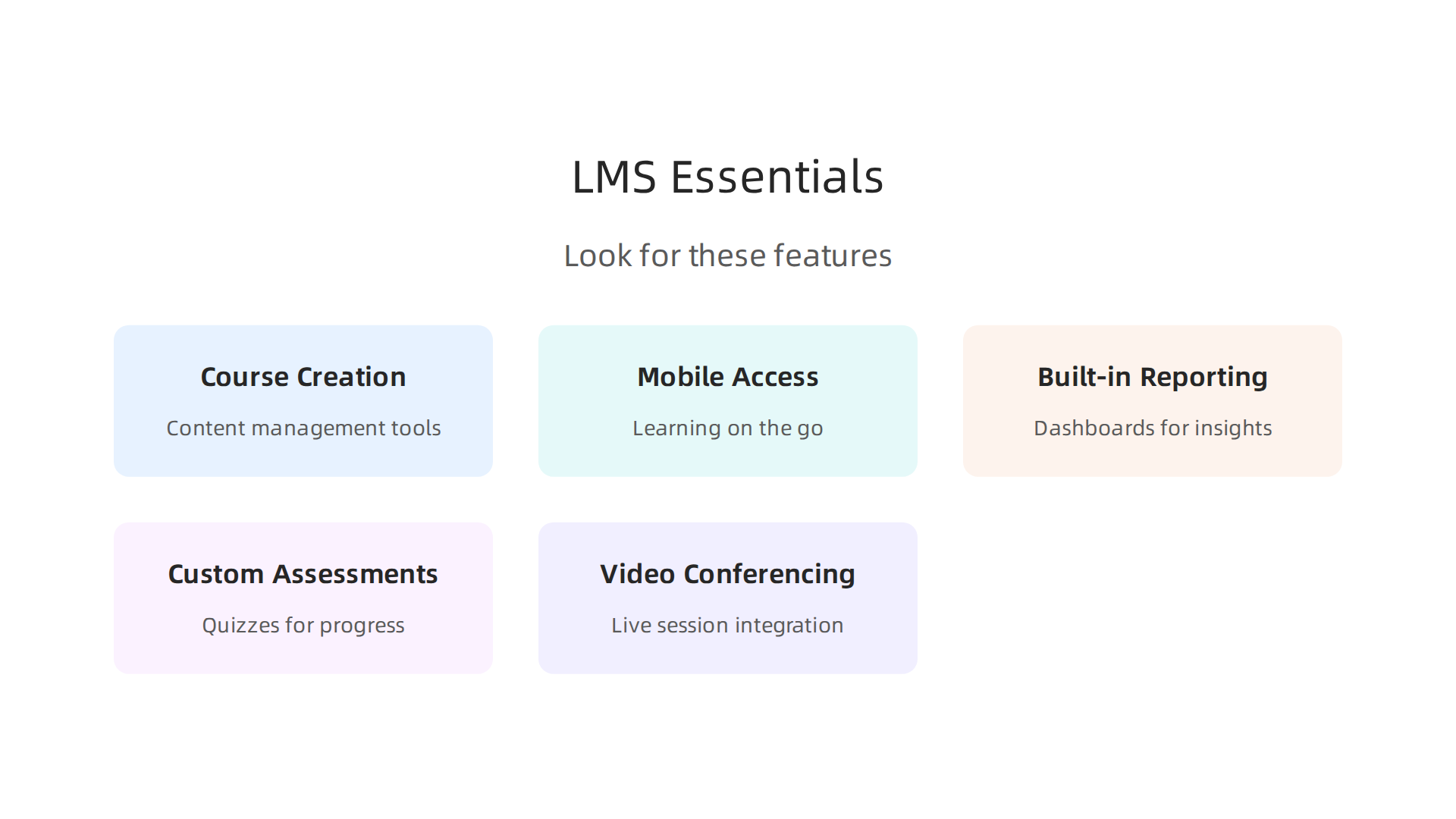 LMS Essentials

Look for these features

Course Creation

Content management tools

Mobile Access

Learning on the go

Built-in Reporting

Dashboards for insights

Custom Assessments

Quizzes for progress

Video Conferencing

Live session integration